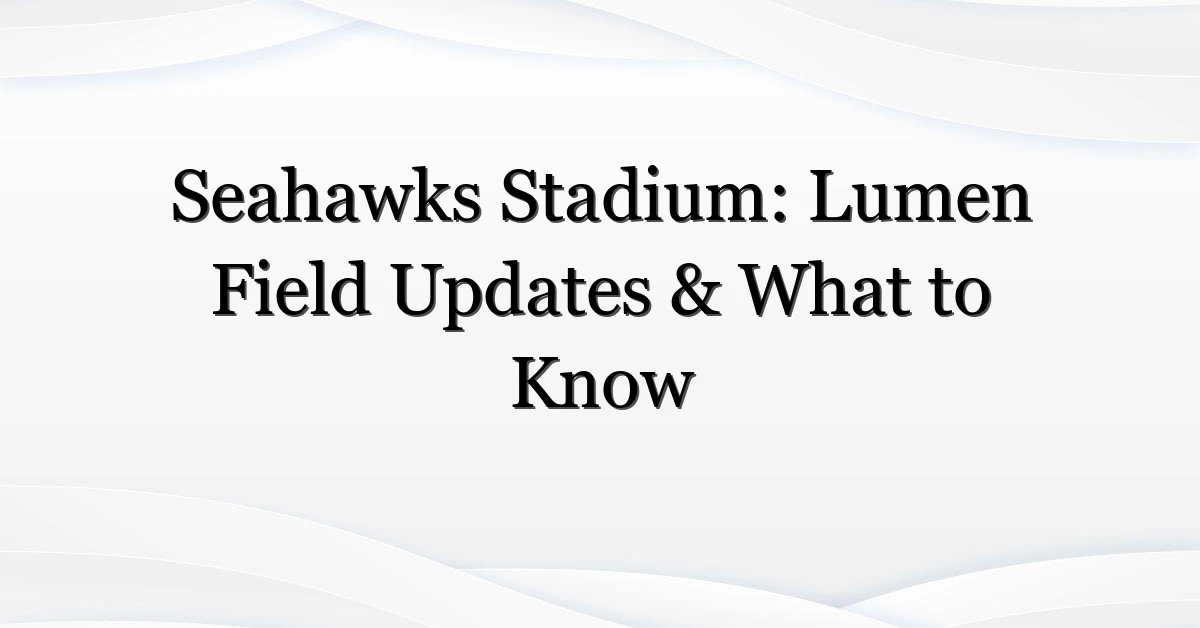 Seahawks Stadium: Lumen Field Updates & What to Know